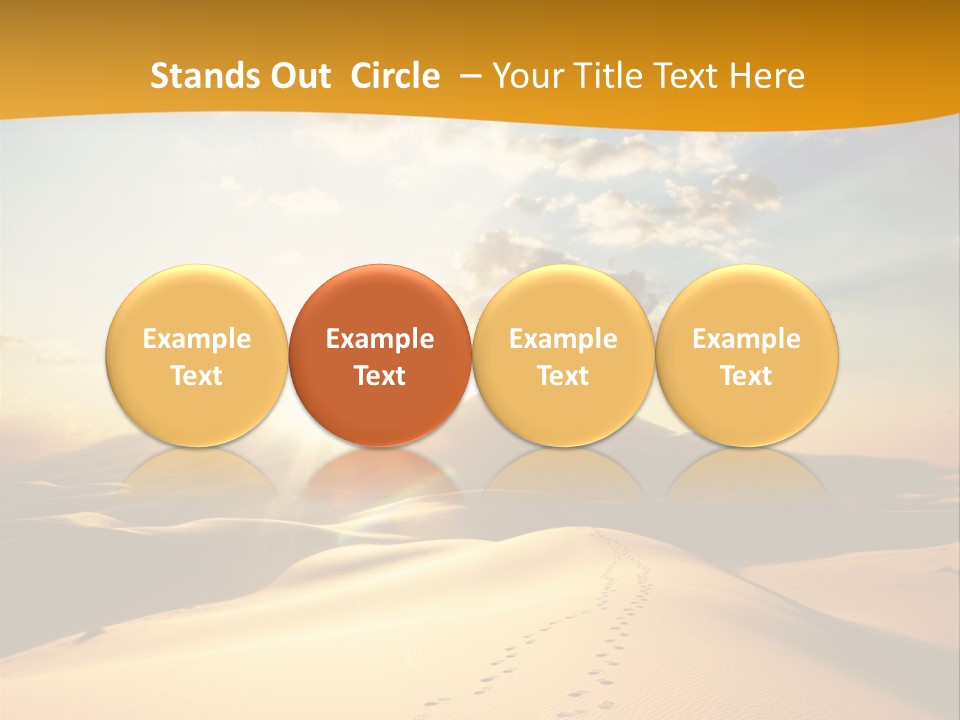 Stands Out Circle – Your Title Text Here

Example Text

Example Text

Example Text

Example Text